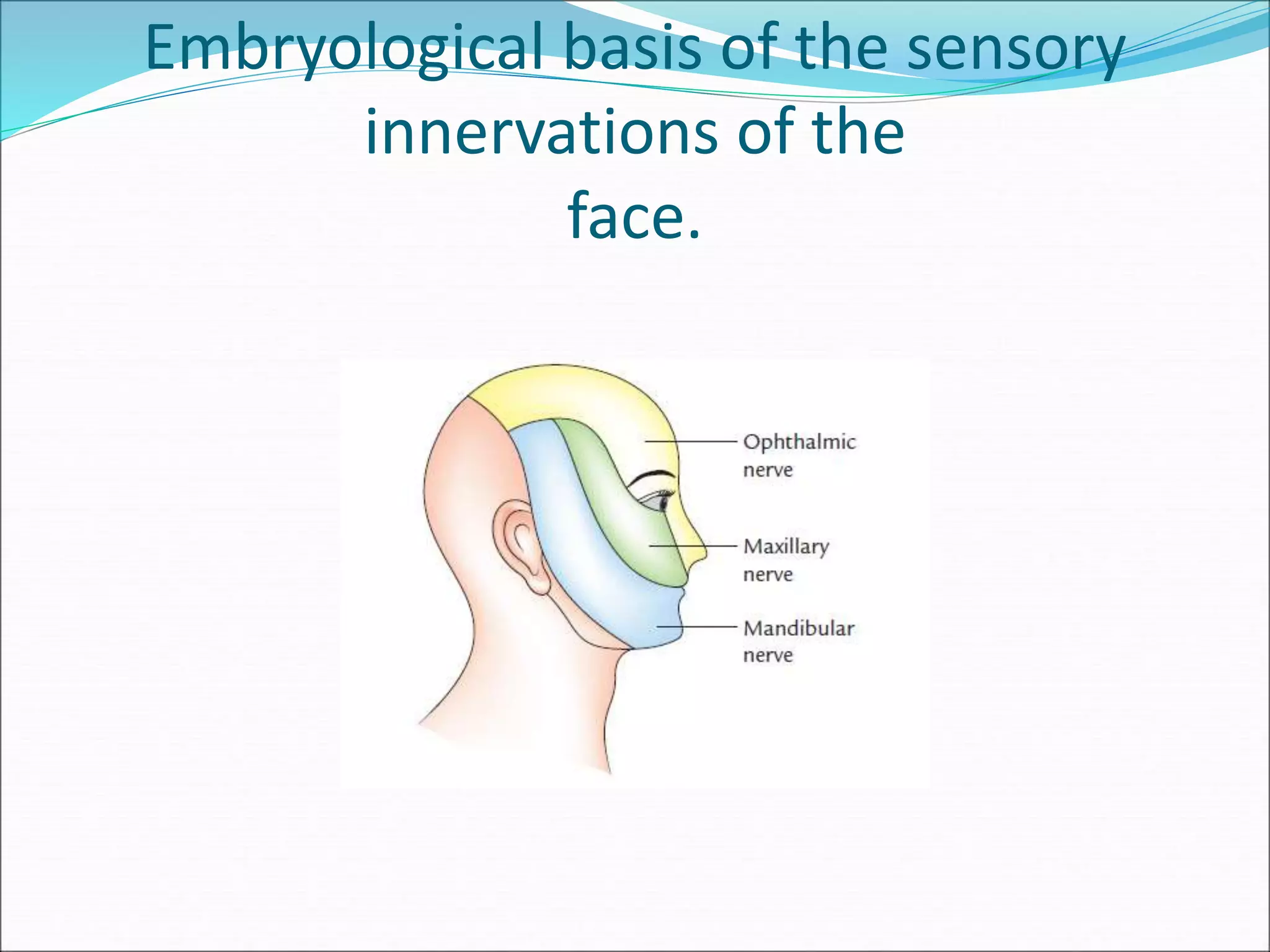 Embryological basis of the sensory innervations of the face.

Ophthalmic nerve

Maxillary nerve

Mandibular nerve